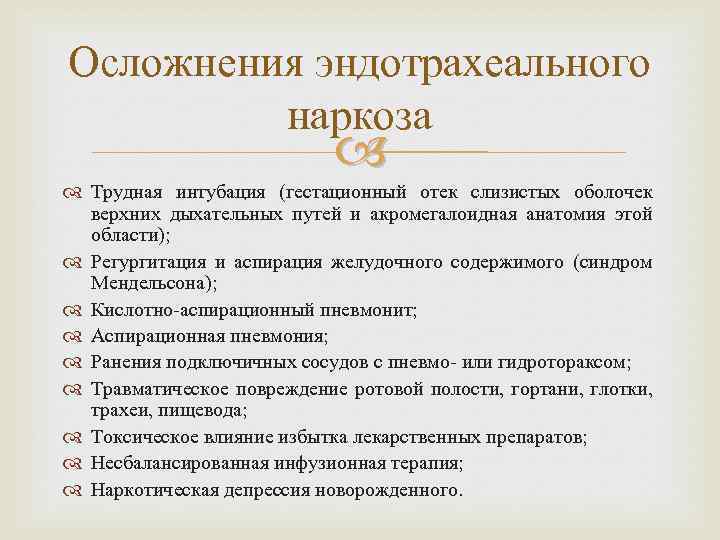 Осложнения эндотрахеального наркоза

Трудная интубация (гестационный отек слизистых оболочек верхних дыхательных путей и акромегалоидная анатомия этой области);

Регургитация и аспирация желудочного содержимого (синдром Мендельсона);

Кислотно-аспирационный пневмонит;

Аспирационная пневмония;

Ранения подключичных сосудов с пневмо- или гидротораксом;

Травматическое повреждение ротовой полости, гортани, глотки, трахеи, пищевода;

Токсическое влияние избытка лекарственных препаратов;

Несбалансированная инфузионная терапия;

Наркотическая депрессия новорожденного.